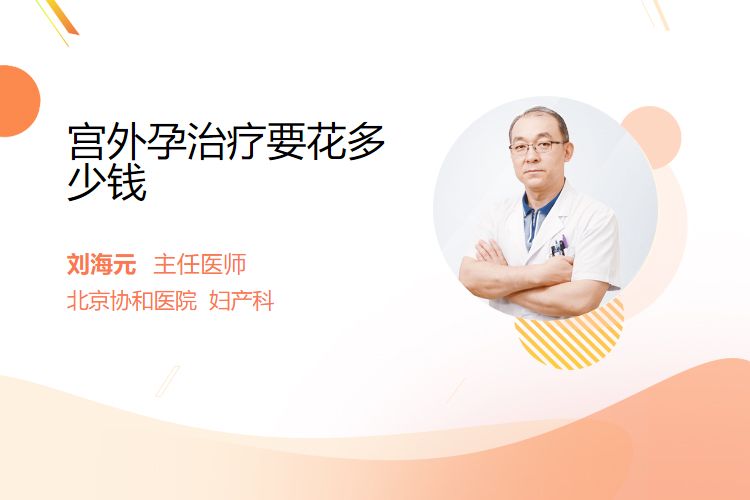 宫外孕治疗要花多少钱

刘海元 主任医师
北京协和医院 妇产科